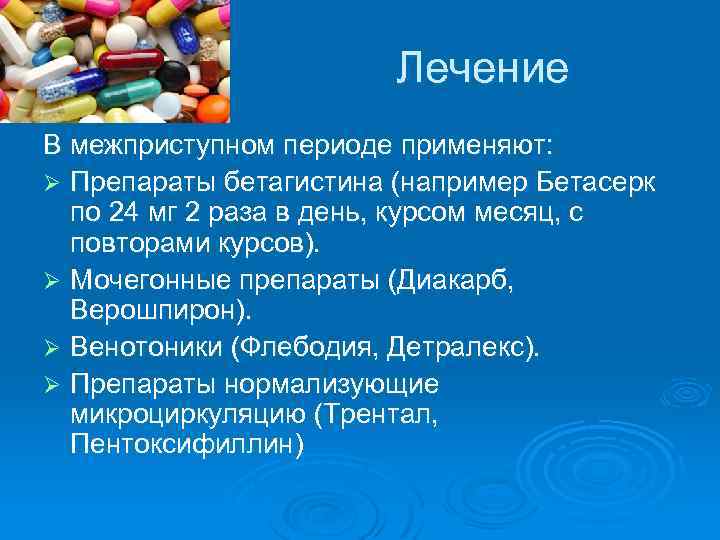 Лечение

В межприступном периоде применяют:

➢ Препараты бетагистина (например Бетасерк по 24 мг 2 раза в день, курсом месяц, с повторами курсов).

➢ Мочегонные препараты (Диакарб, Верошпирон).

➢ Венотоники (Флебодия, Детралекс).

➢ Препараты нормализующие микроциркуляцию (Трентал, Пентоксифиллин)